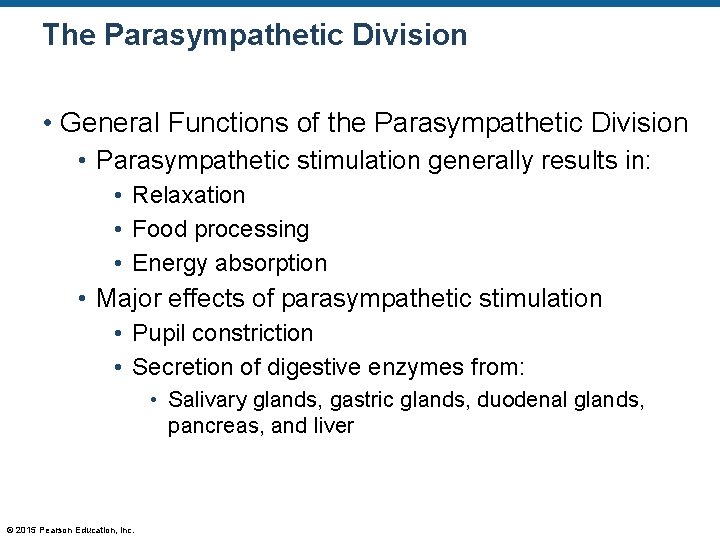 The Parasympathetic Division

• General Functions of the Parasympathetic Division
  • Parasympathetic stimulation generally results in:
    • Relaxation
    • Food processing
    • Energy absorption
  • Major effects of parasympathetic stimulation
    • Pupil constriction
    • Secretion of digestive enzymes from:
      • Salivary glands, gastric glands, duodenal glands, pancreas, and liver

© 2015 Pearson Education, Inc.